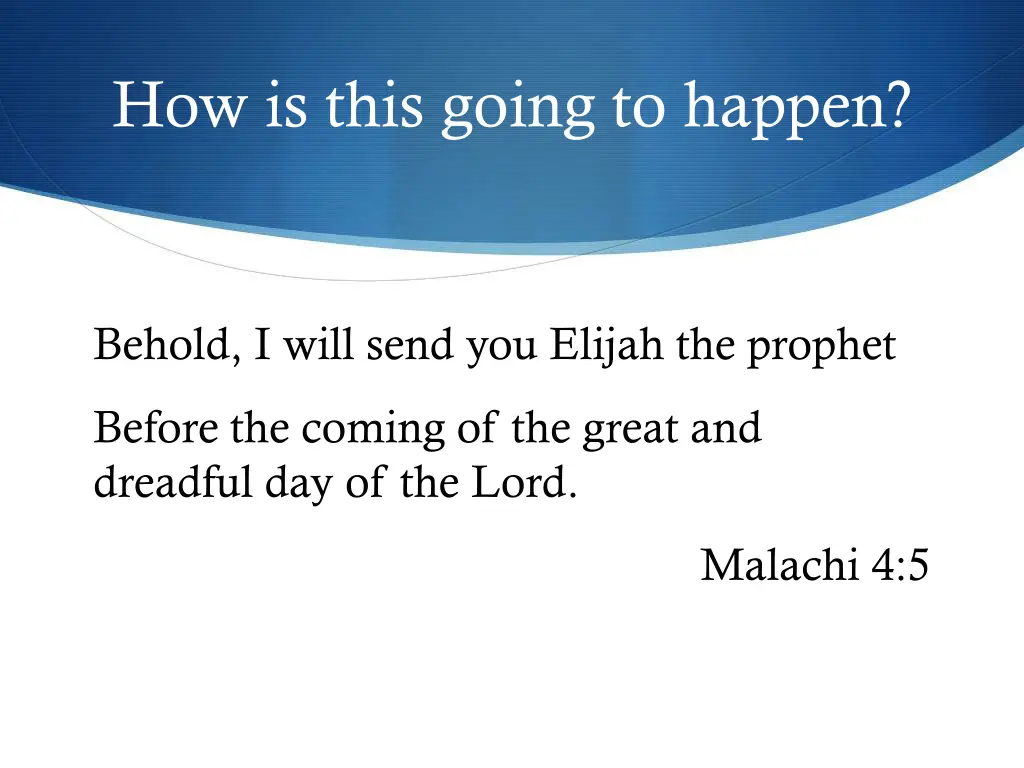 How is this going to happen?

Behold, I will send you Elijah the prophet

Before the coming of the great and dreadful day of the Lord.

Malachi 4:5